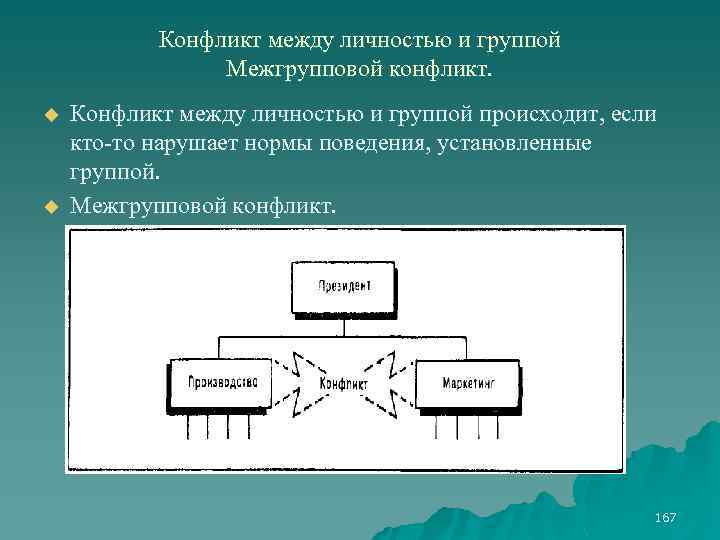 Конфликт между личностью и группой
Межгрупповой конфликт.

Конфликт между личностью и группой происходит, если кто-то нарушает нормы поведения, установленные группой.

Межгрупповой конфликт.

Президент

Производство

Конфликт

Маркетинг

167